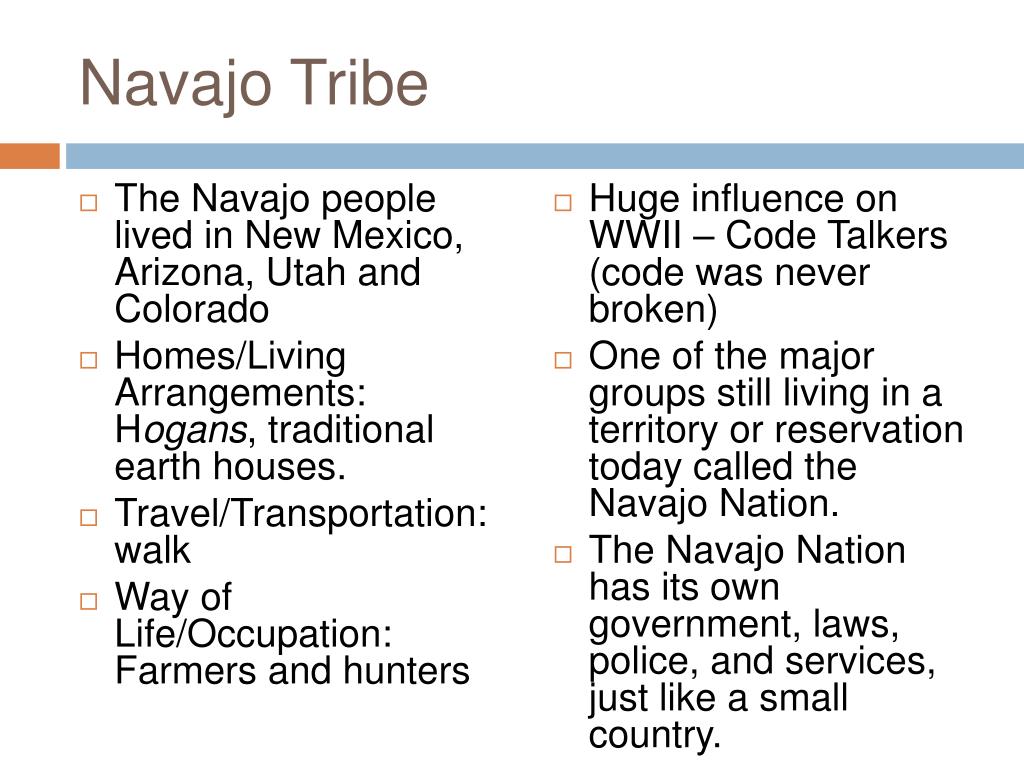 Navajo Tribe

□ The Navajo people lived in New Mexico, Arizona, Utah and Colorado
□ Homes/Living Arrangements: Hogans, traditional earth houses.
□ Travel/Transportation: walk
□ Way of Life/Occupation: Farmers and hunters

□ Huge influence on WWII – Code Talkers (code was never broken)
□ One of the major groups still living in a territory or reservation today called the Navajo Nation.
□ The Navajo Nation has its own government, laws, police, and services, just like a small country.